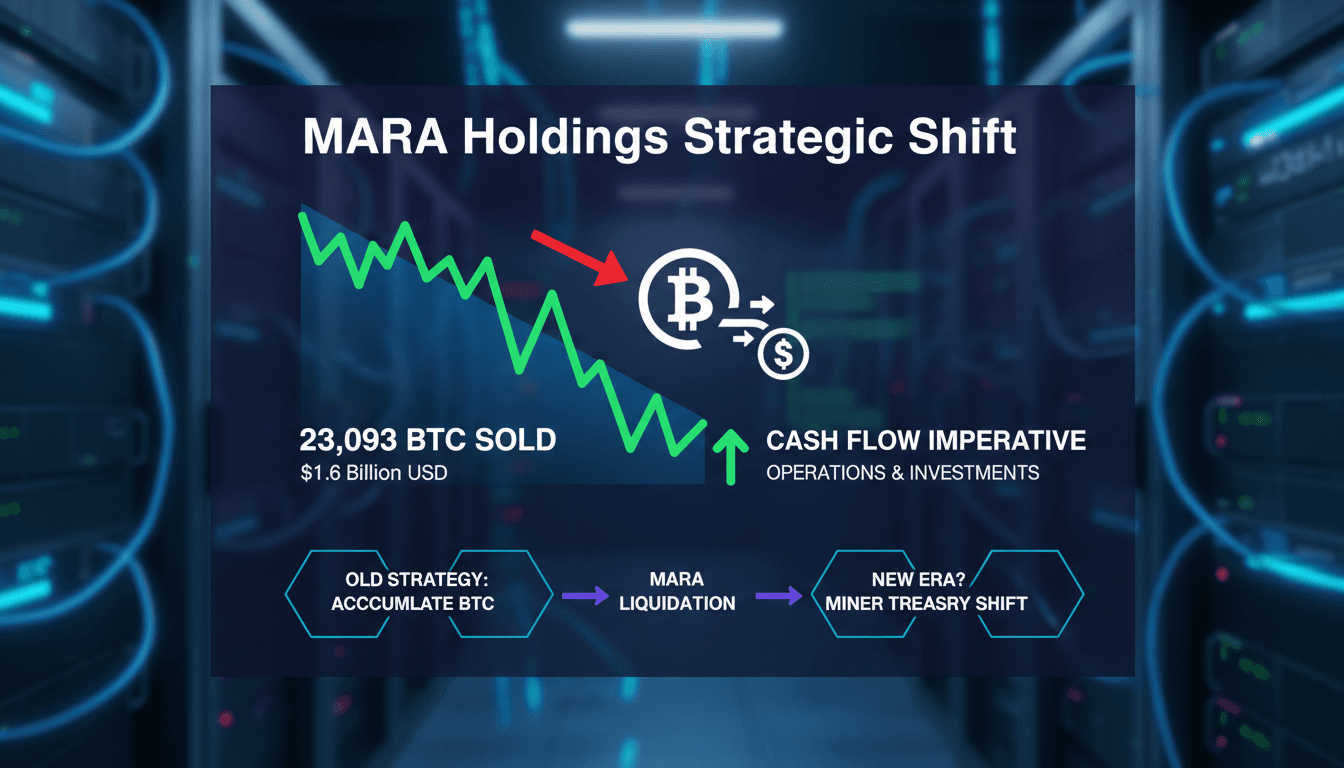 MARA Holdings Strategic Shift

23,093 BTC SOLD
$1.6 Billion USD

CASH FLOW IMPERATIVE
OPERATIONS & INVESTMENTS

OLD STRATEGY:
ACCCUMLATE BTC

MARA
LIQUIDATION

NEW ERA?
MINER TREASRY SHIFT